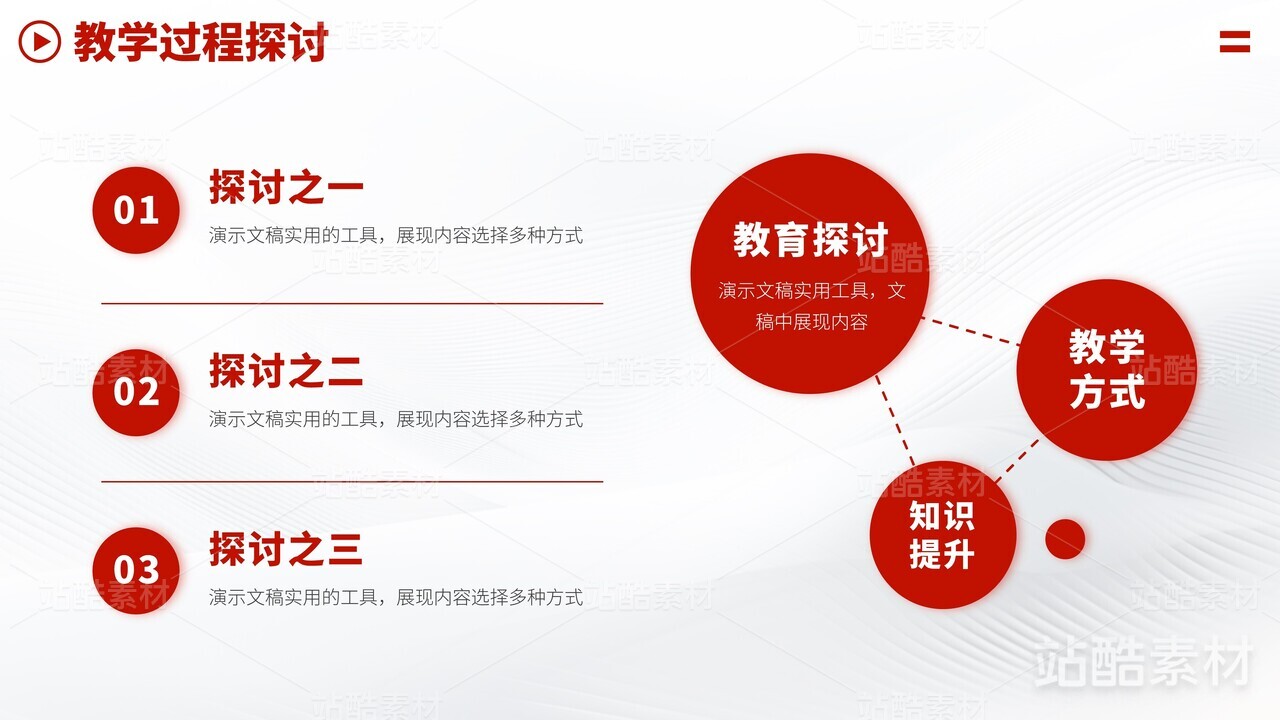 教学过程探讨

01
探讨之一
演示文稿实用的工具，展现内容选择多种方式

02
探讨之二
演示文稿实用的工具，展现内容选择多种方式

03
探讨之三
演示文稿实用的工具，展现内容选择多种方式

教育探讨
演示文稿实用工具，文稿中展现内容

教学方式

知识提升

站酷素材